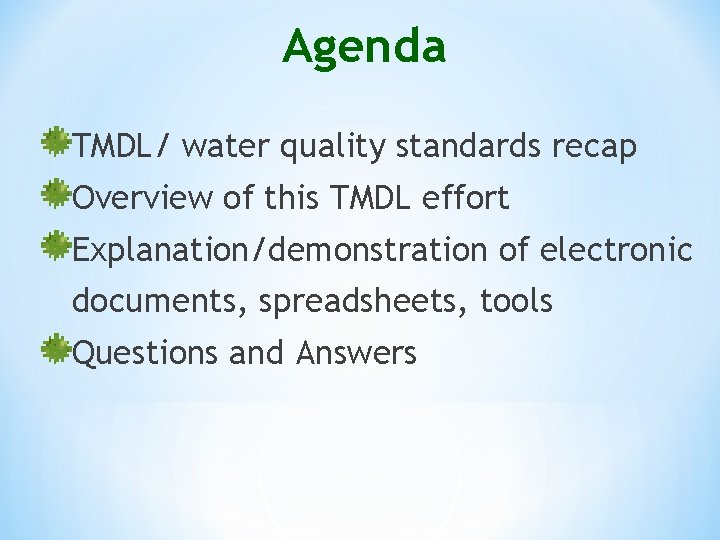 Agenda

TMDL/ water quality standards recap

Overview of this TMDL effort

Explanation/demonstration of electronic documents, spreadsheets, tools

Questions and Answers